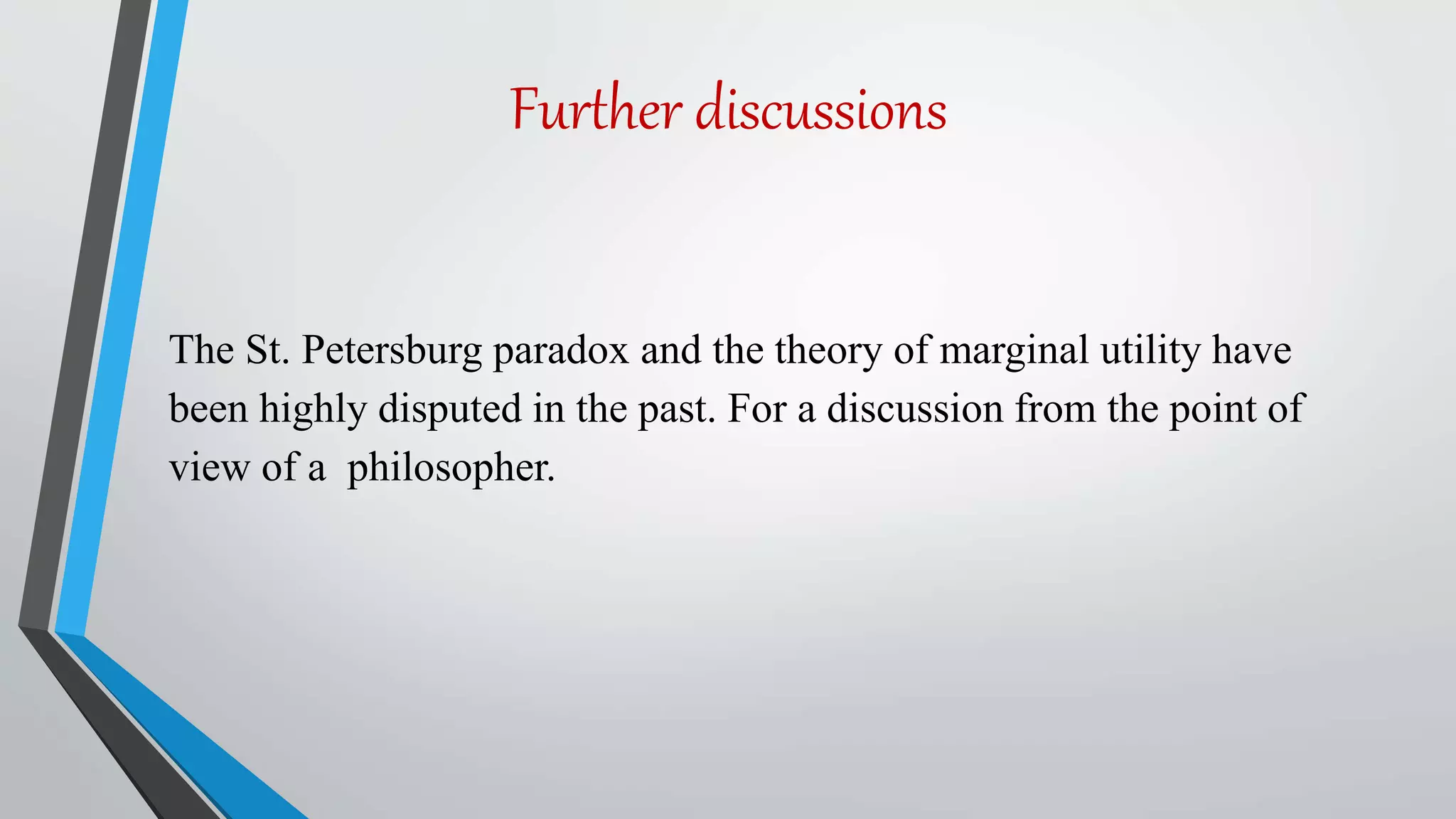 Further discussions

The St. Petersburg paradox and the theory of marginal utility have been highly disputed in the past. For a discussion from the point of view of a  philosopher.